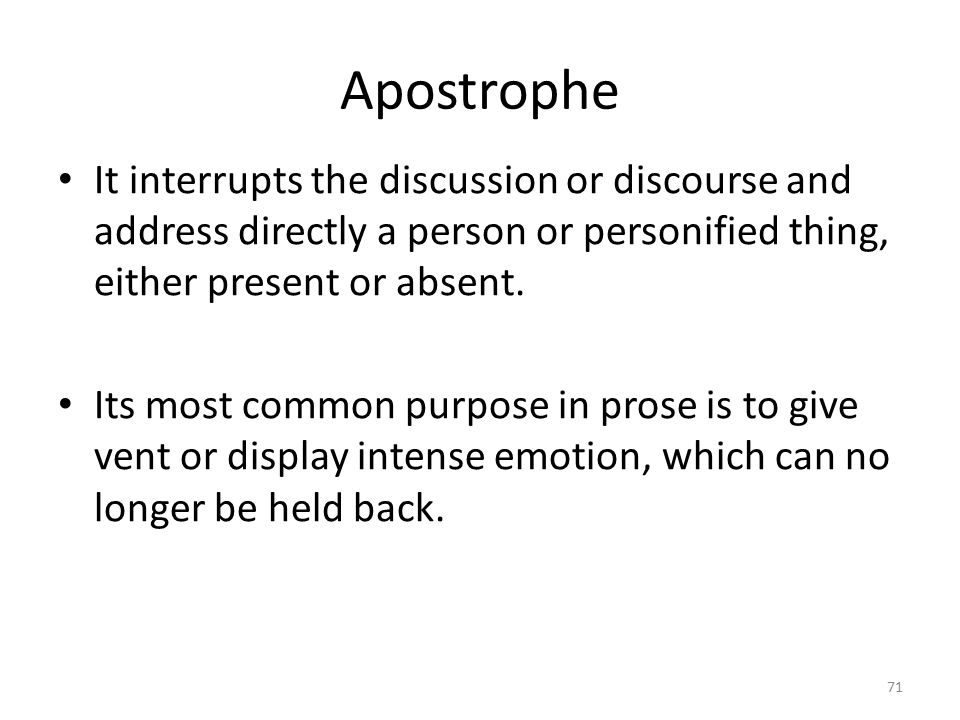 Apostrophe

• It interrupts the discussion or discourse and address directly a person or personified thing, either present or absent.

• Its most common purpose in prose is to give vent or display intense emotion, which can no longer be held back.

71